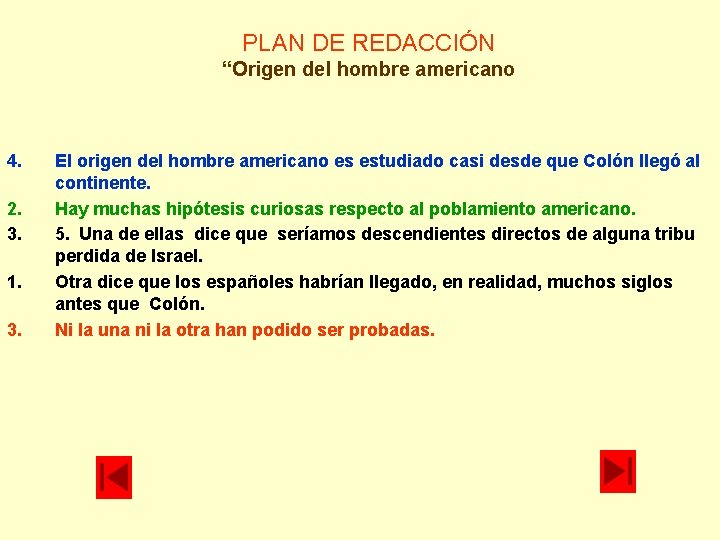 PLAN DE REDACCIÓN
"Origen del hombre americano

4. El origen del hombre americano es estudiado casi desde que Colón llegó al continente.

2. Hay muchas hipótesis curiosas respecto al poblamiento americano.

3. 5. Una de ellas dice que seríamos descendientes directos de alguna tribu perdida de Israel.

1. Otra dice que los españoles habrían llegado, en realidad, muchos siglos antes que Colón.

3. Ni la una ni la otra han podido ser probadas.